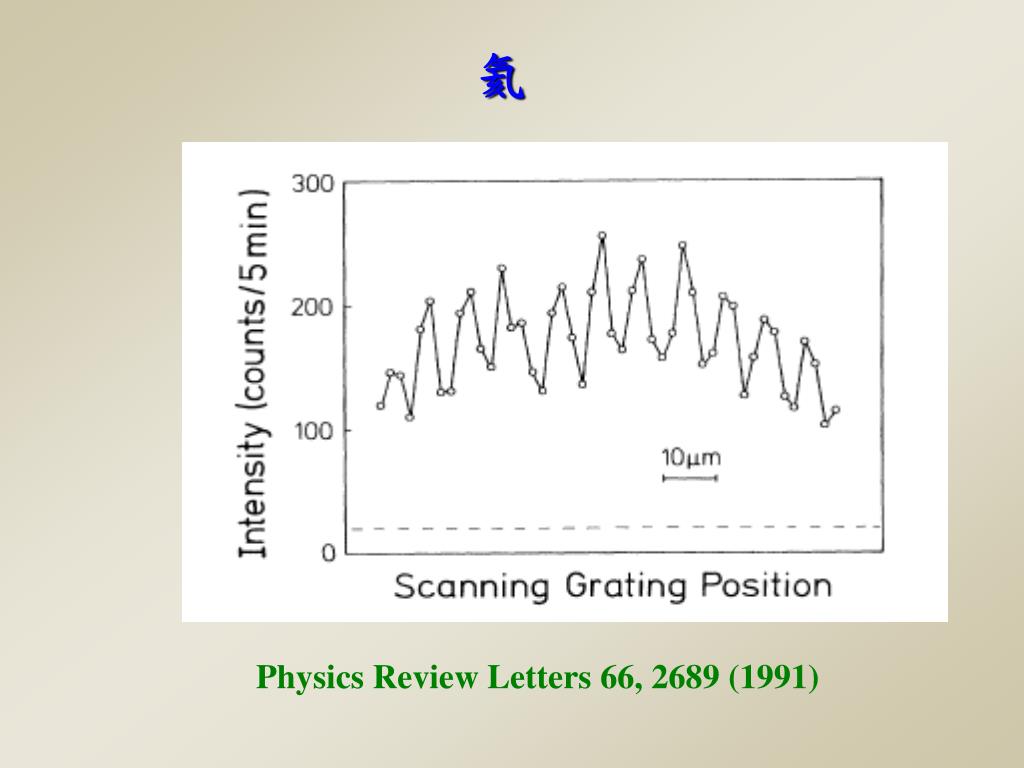 氦

Intensity (counts/5min)

300

200

100

0

10μm

Scanning Grating Position

Physics Review Letters 66, 2689 (1991)